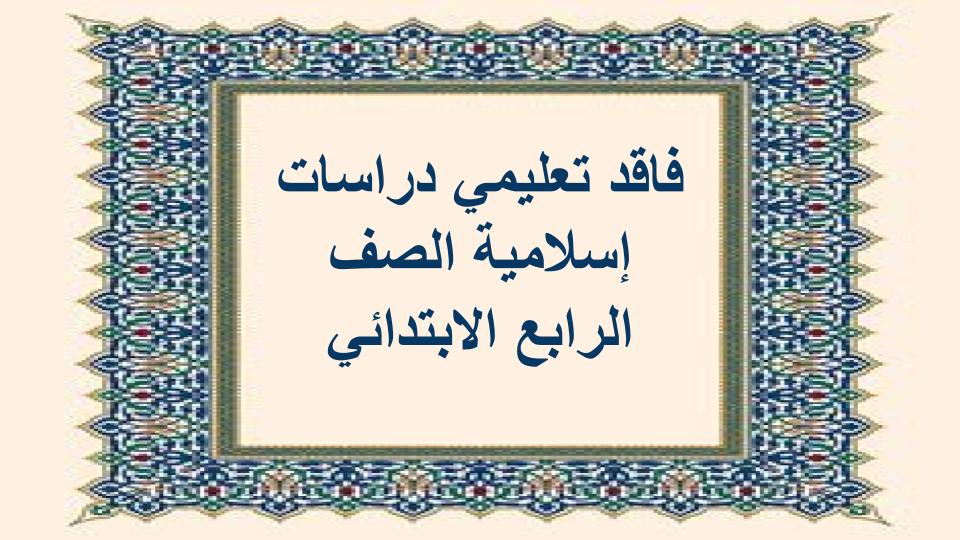 فاقد تعليمي دراسات إسلامية الصف الرابع الابتدائي